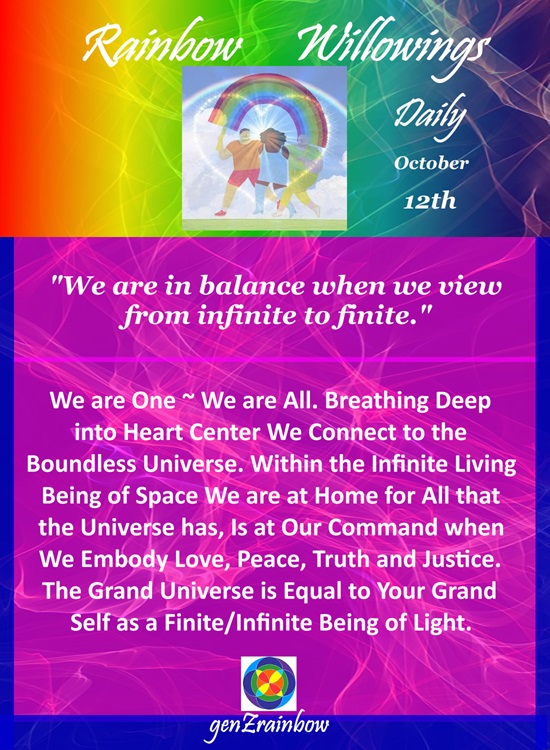 Rainbow Willowings

Daily
October
12th

"We are in balance when we view from infinite to finite."

We are One ~ We are All. Breathing Deep into Heart Center We Connect to the Boundless Universe. Within the Infinite Living Being of Space We are at Home for All that the Universe has, Is at Our Command when We Embody Love, Peace, Truth and Justice. The Grand Universe is Equal to Your Grand Self as a Finite/Infinite Being of Light.

genZrainbow